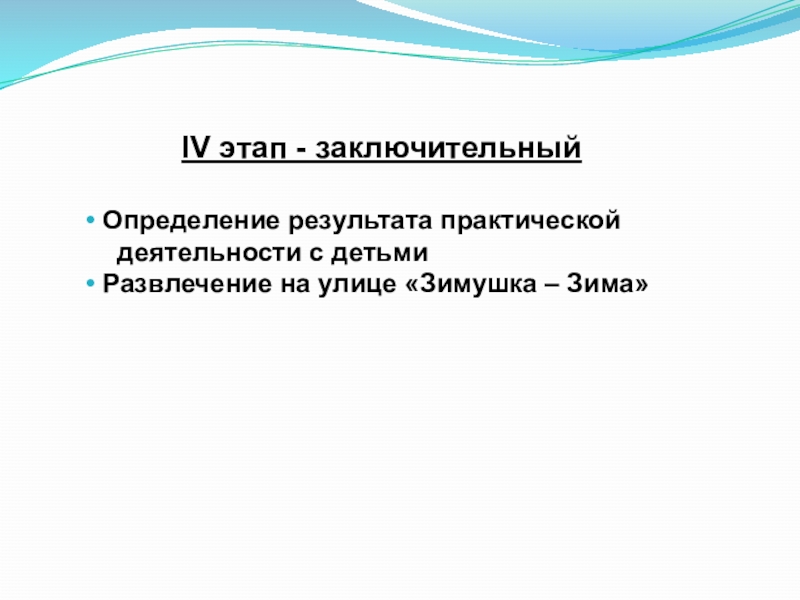 IV этап - заключительный

• Определение результата практической деятельности с детьми
• Развлечение на улице «Зимушка – Зима»